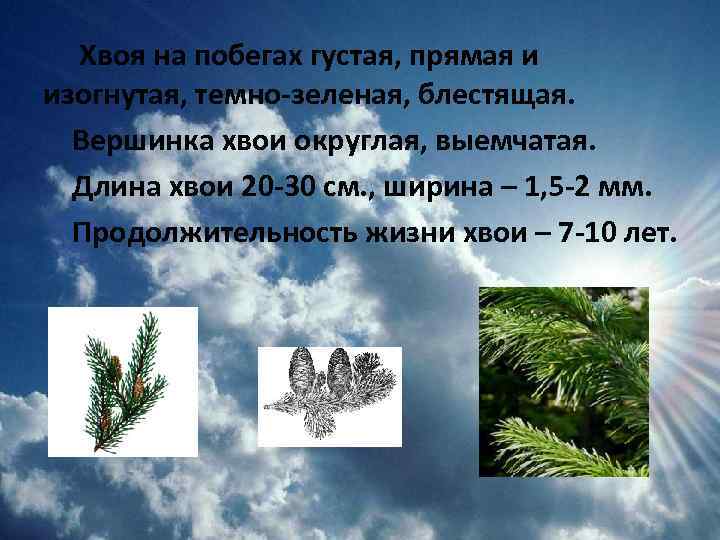 Хвоя на побегах густая, прямая и изогнутая, темно-зеленая, блестящая.

Вершинка хвои округлая, выемчатая.

Длина хвои 20-30 см., ширина – 1,5-2 мм.

Продолжительность жизни хвои – 7-10 лет.